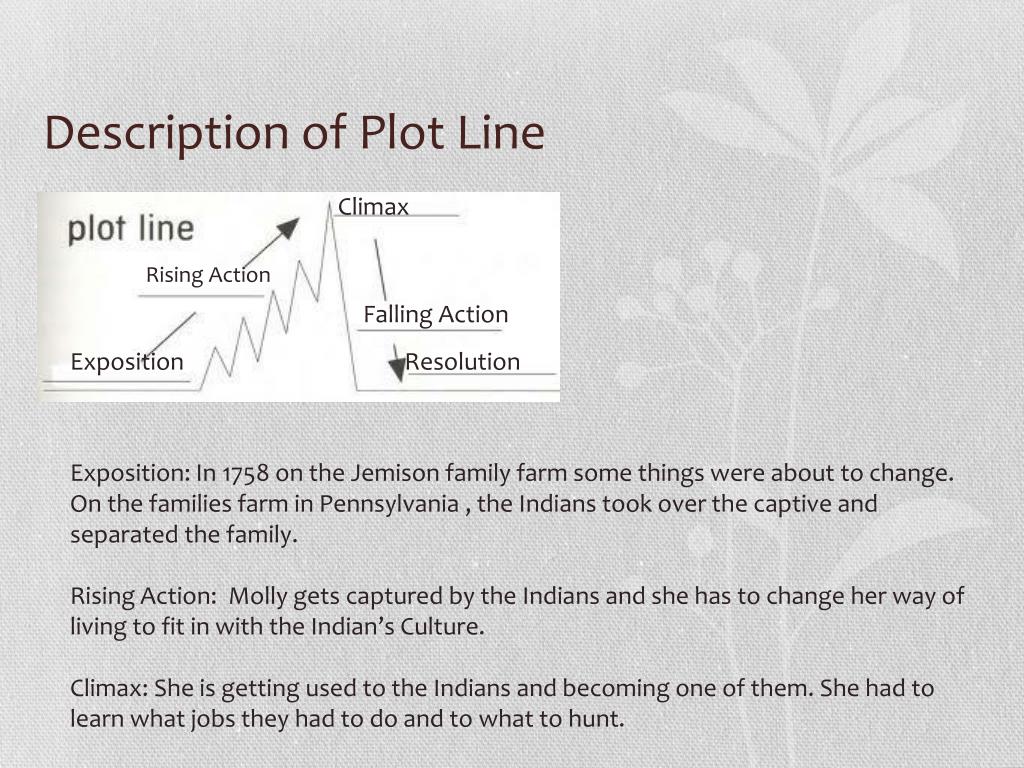 Description of Plot Line

plot line

Climax

Rising Action

Falling Action

Exposition

Resolution

Exposition: In 1758 on the Jemison family farm some things were about to change. On the families farm in Pennsylvania , the Indians took over the captive and separated the family.

Rising Action: Molly gets captured by the Indians and she has to change her way of living to fit in with the Indian's Culture.

Climax: She is getting used to the Indians and becoming one of them. She had to learn what jobs they had to do and to what to hunt.